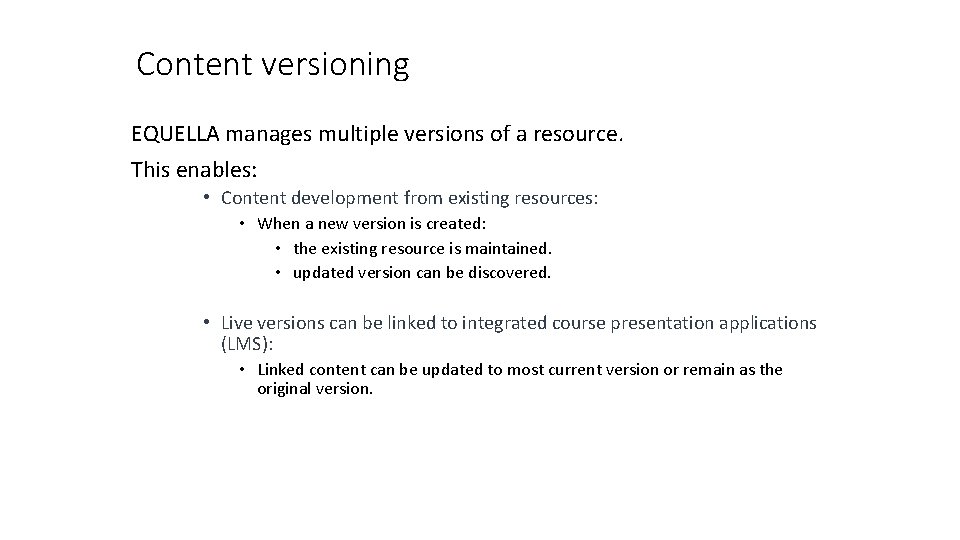 Content versioning

EQUELLA manages multiple versions of a resource.

This enables:

• Content development from existing resources:
  • When a new version is created:
    • the existing resource is maintained.
    • updated version can be discovered.

• Live versions can be linked to integrated course presentation applications (LMS):
  • Linked content can be updated to most current version or remain as the original version.